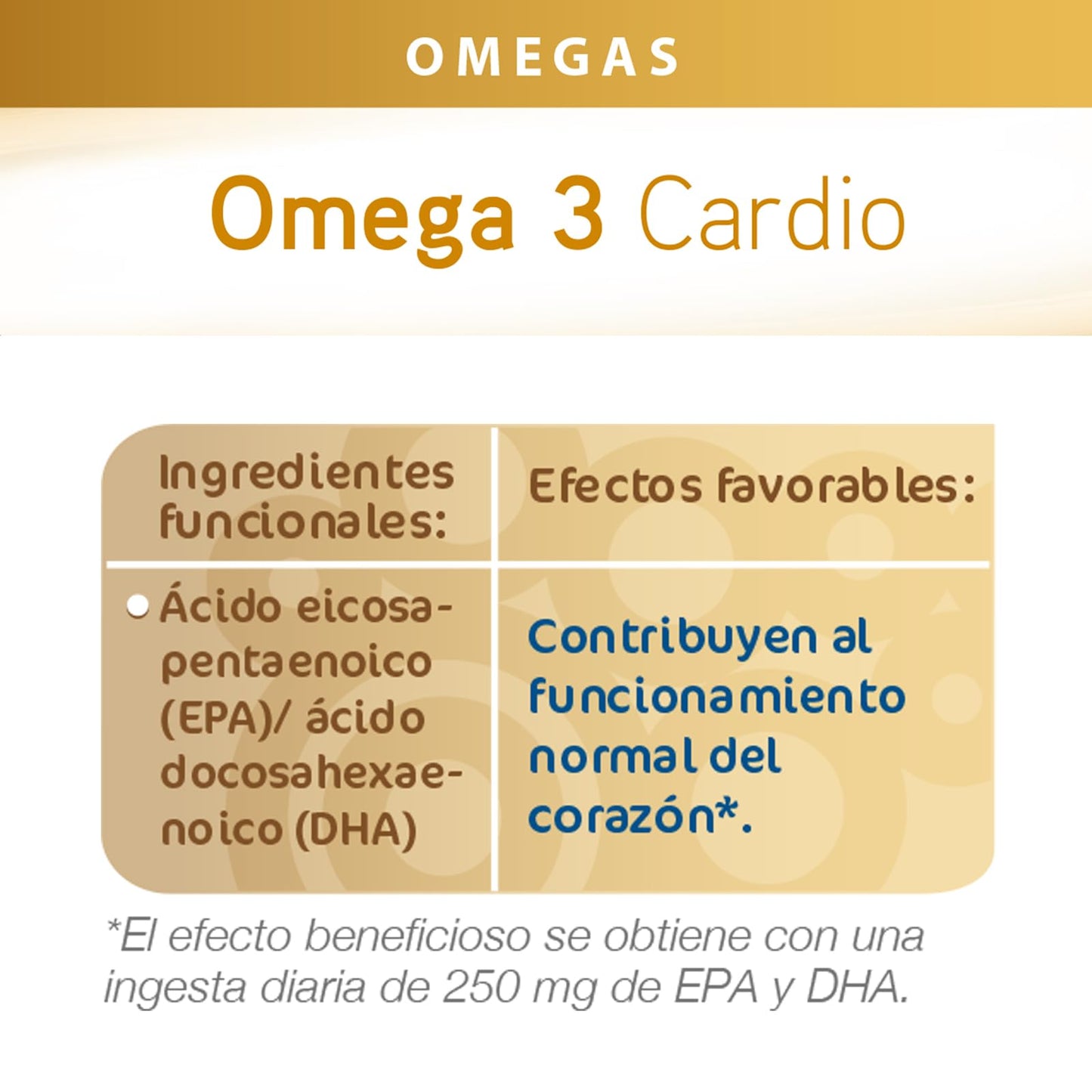 OMEGAS

Omega 3 Cardio

| Ingredientes funcionales: | Efectos favorables: |
|---|---|
| Ácido eicosapentaenoico (EPA)/ ácido docosahexaenoico (DHA) | Contribuyen al funcionamiento normal del corazón*. |

*El efecto beneficioso se obtiene con una ingesta diaria de 250 mg de EPA y DHA.